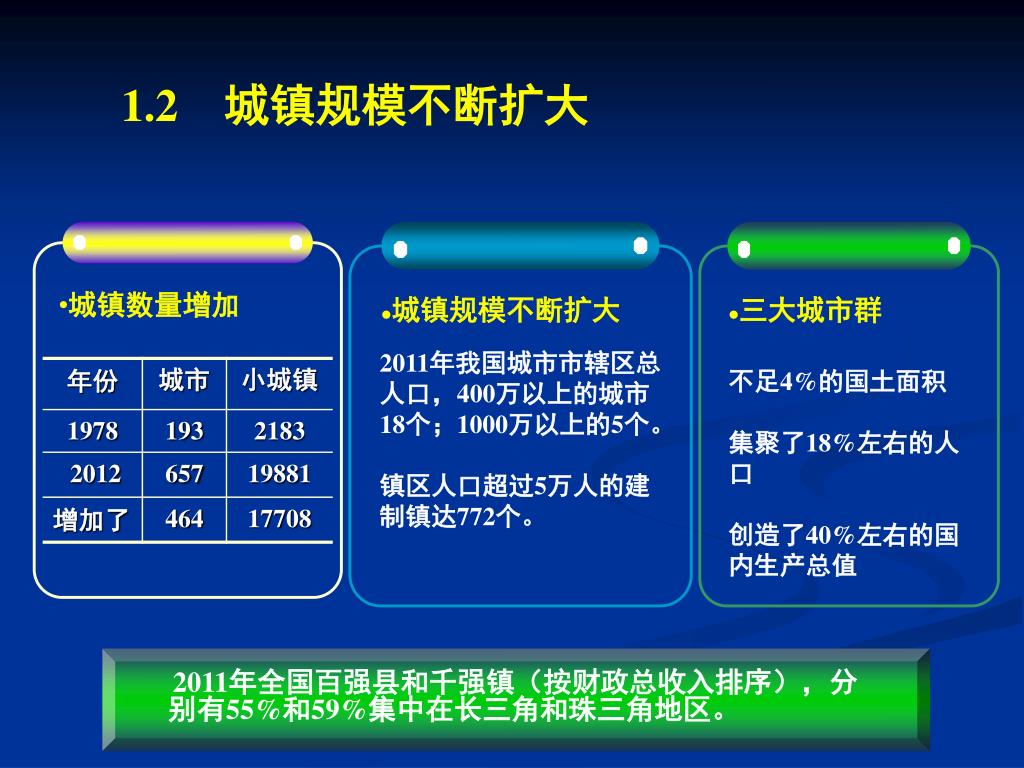 1.2 城镇规模不断扩大

•城镇数量增加

| 年份 | 城市 | 小城镇 |
|---|---|---|
| 1978 | 193 | 2183 |
| 2012 | 657 | 19881 |
| 增加了 | 464 | 17708 |

•城镇规模不断扩大

2011年我国城市市辖区总人口，400万以上的城市18个；1000万以上的5个。

镇区人口超过5万人的建制镇达772个。

•三大城市群

不足4%的国土面积

集聚了18%左右的人口

创造了40%左右的国内生产总值

2011年全国百强县和千强镇（按财政总收入排序），分别有55%和59%集中在长三角和珠三角地区。